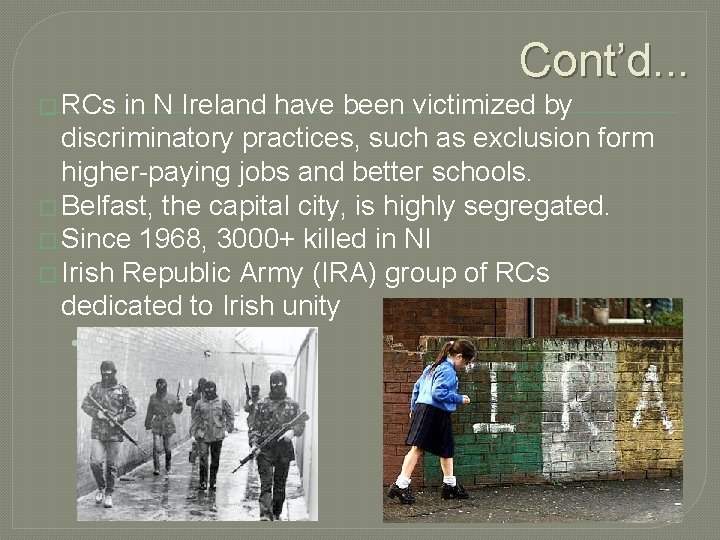 Cont'd...

RCs in N Ireland have been victimized by discriminatory practices, such as exclusion form higher-paying jobs and better schools.

Belfast, the capital city, is highly segregated.

Since 1968, 3000+ killed in NI

Irish Republic Army (IRA) group of RCs dedicated to Irish unity

IRA